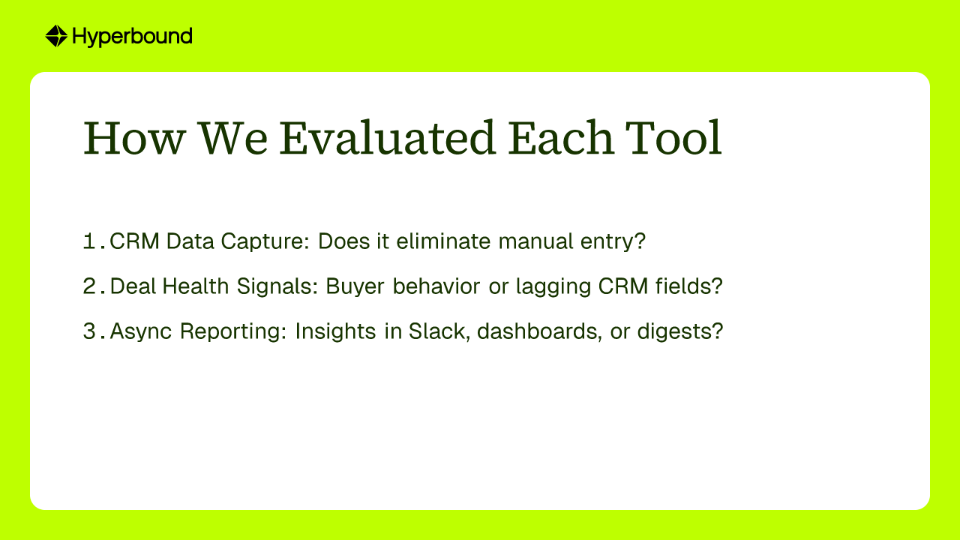 Hyperbound

How We Evaluated Each Tool

1. CRM Data Capture: Does it eliminate manual entry?

2. Deal Health Signals: Buyer behavior or lagging CRM fields?

3. Async Reporting: Insights in Slack, dashboards, or digests?